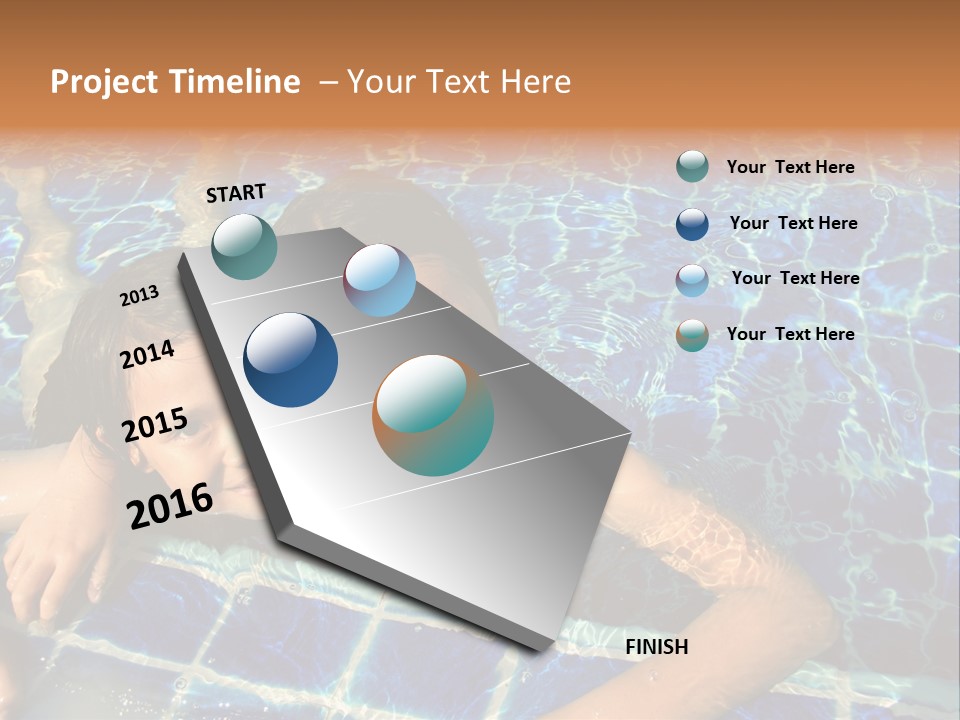 Project Timeline – Your Text Here

START

2013

2014

2015

2016

FINISH

Your Text Here

Your Text Here

Your Text Here

Your Text Here